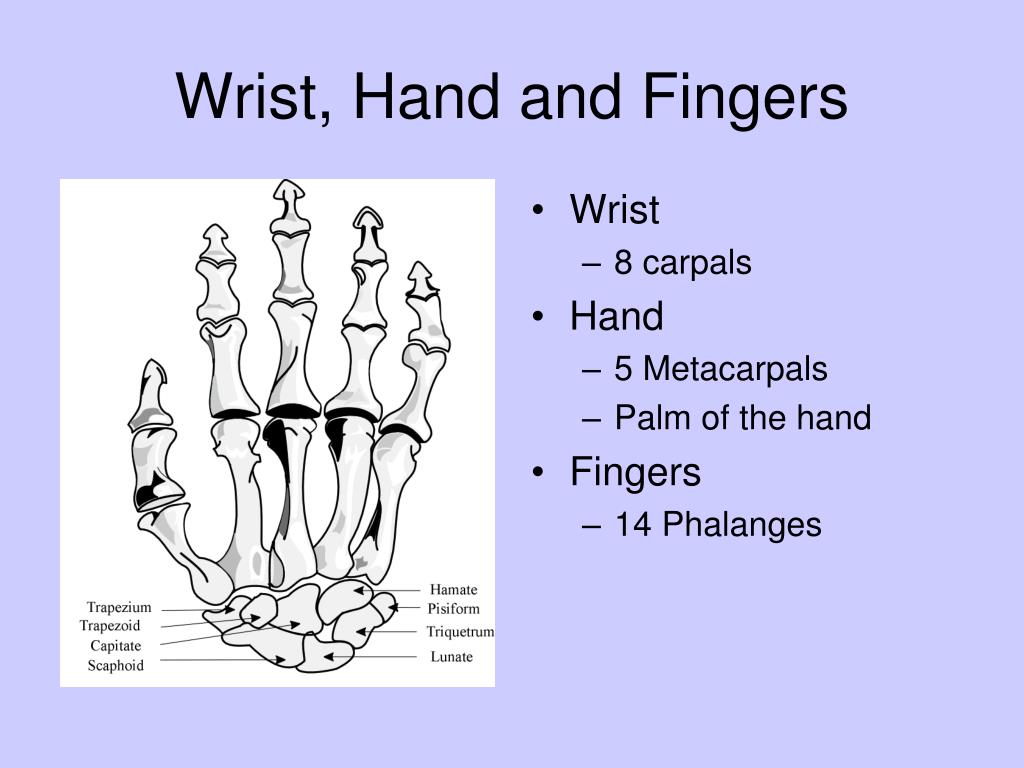 Wrist, Hand and Fingers

Trapezium
Trapezoid
Capitate
Scaphoid
Hamate
Pisiform
Triquetrum
Lunate

• Wrist
– 8 carpals
• Hand
– 5 Metacarpals
– Palm of the hand
• Fingers
– 14 Phalanges